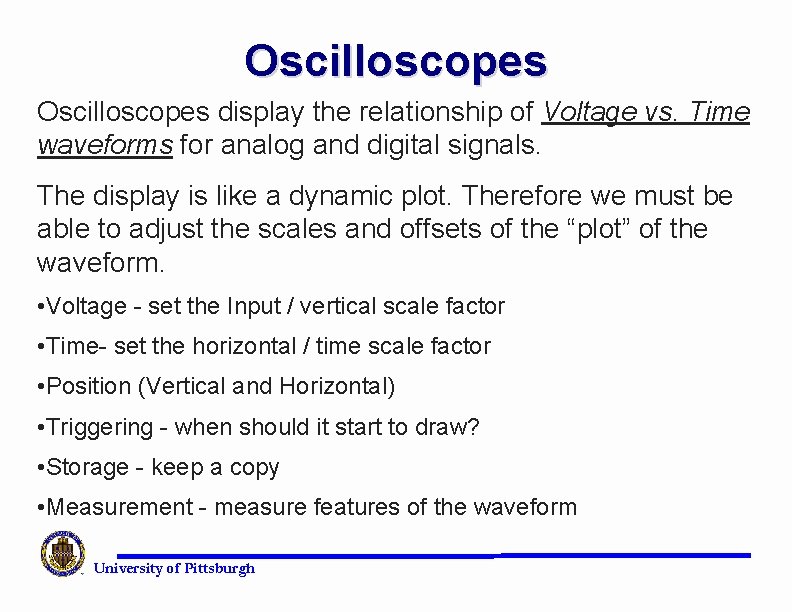 Oscilloscopes

Oscilloscopes display the relationship of Voltage vs. Time waveforms for analog and digital signals.

The display is like a dynamic plot. Therefore we must be able to adjust the scales and offsets of the “plot” of the waveform.

•Voltage - set the Input / vertical scale factor

•Time- set the horizontal / time scale factor

•Position (Vertical and Horizontal)

•Triggering - when should it start to draw?

•Storage - keep a copy

•Measurement - measure features of the waveform

University of Pittsburgh